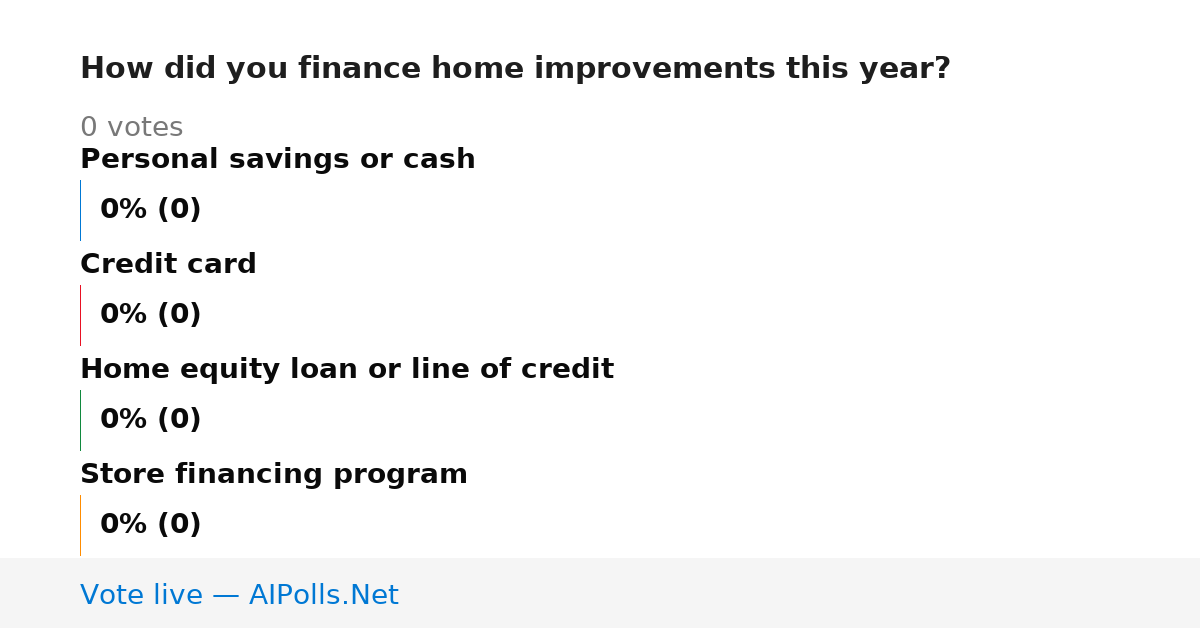 How did you finance home improvements this year?

0 votes

Personal savings or cash

0% (0)

Credit card

0% (0)

Home equity loan or line of credit

0% (0)

Store financing program

0% (0)

Vote live — AIPolls.Net